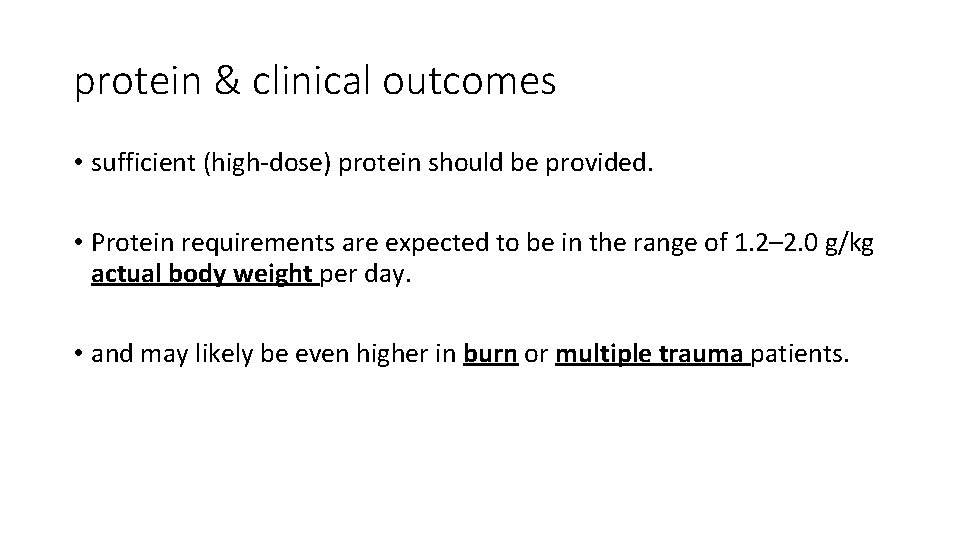 protein & clinical outcomes

• sufficient (high-dose) protein should be provided.

• Protein requirements are expected to be in the range of 1.2–2.0 g/kg actual body weight per day.

• and may likely be even higher in burn or multiple trauma patients.